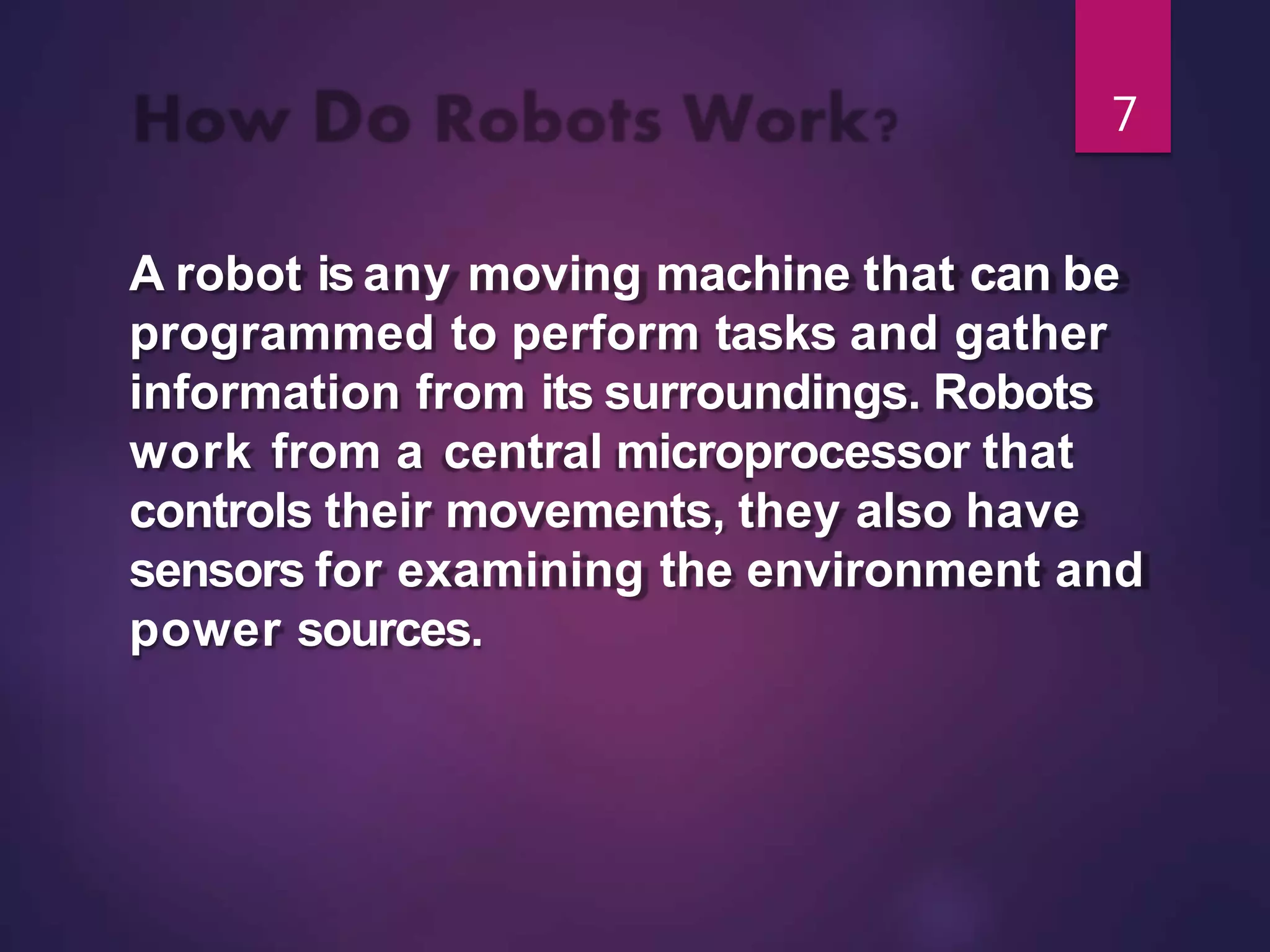 How Do Robots Work?

7

A robot is any moving machine that can be programmed to perform tasks and gather information from its surroundings. Robots work from a central microprocessor that controls their movements, they also have sensors for examining the environment and power sources.